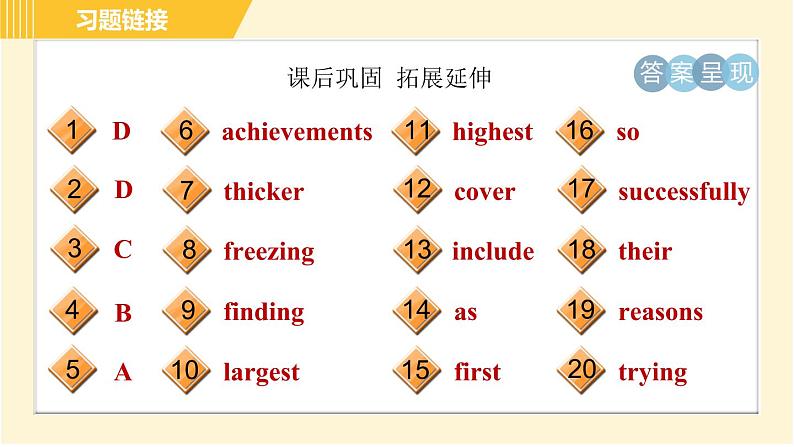 习题链接

课后巩固 拓展延伸

答案呈现

1 D
2 D
3 C
4 B
5 A

6 achievements
7 thicker
8 freezing
9 finding
10 largest

11 highest
12 cover
13 include
14 as
15 first

16 so
17 successfully
18 their
19 reasons
20 trying